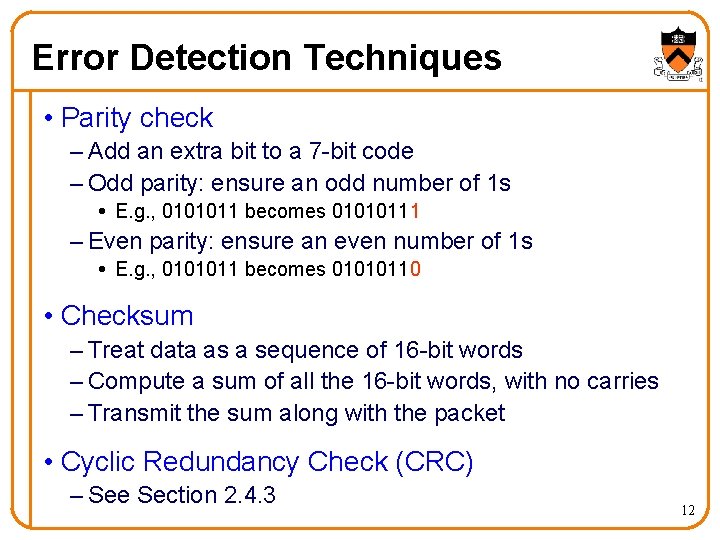 Error Detection Techniques

• Parity check
– Add an extra bit to a 7-bit code
– Odd parity: ensure an odd number of 1s
• E.g., 0101011 becomes 01010111
– Even parity: ensure an even number of 1s
• E.g., 0101011 becomes 01010110

• Checksum
– Treat data as a sequence of 16-bit words
– Compute a sum of all the 16-bit words, with no carries
– Transmit the sum along with the packet

• Cyclic Redundancy Check (CRC)
– See Section 2.4.3

12